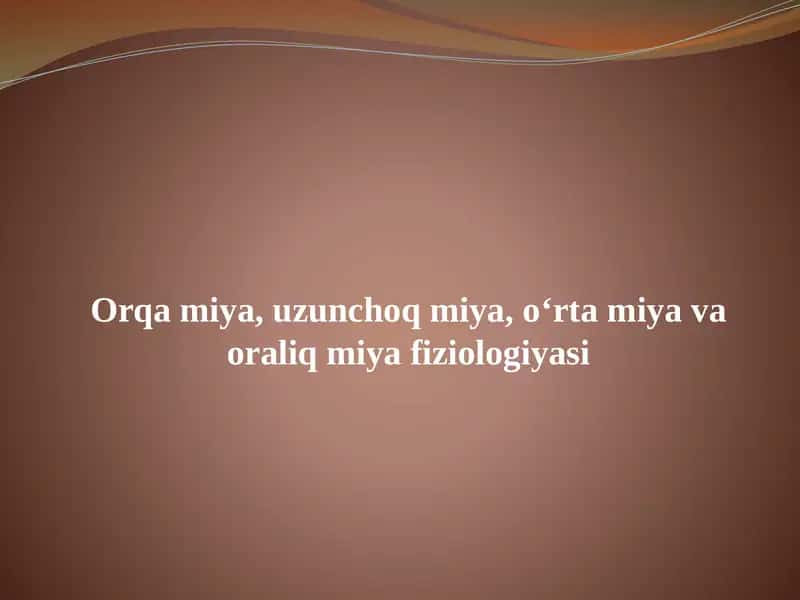 Orqa miya, uzunchoq miya, o‘rta miya va oraliq miya fiziologiyasi